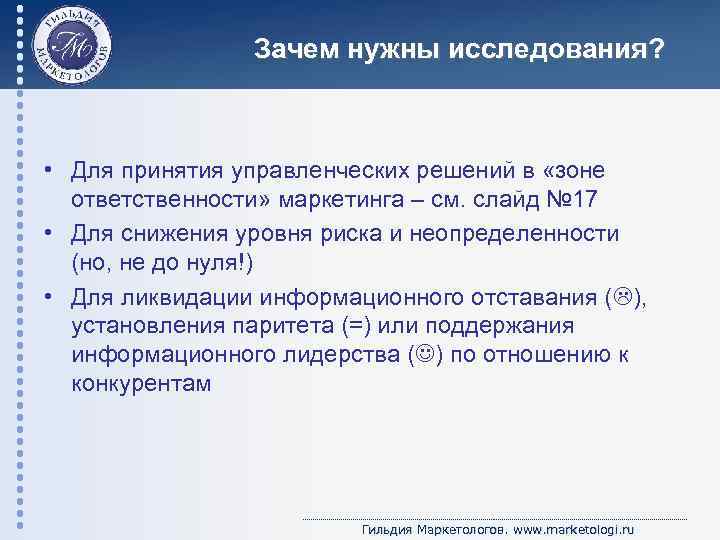 ГИЛЬДИЯ МАРКЕТОЛОГОВ

ГМ

Зачем нужны исследования?

• Для принятия управленческих решений в «зоне ответственности» маркетинга – см. слайд №17
• Для снижения уровня риска и неопределенности (но, не до нуля!)
• Для ликвидации информационного отставания (☹), установления паритета (=) или поддержания информационного лидерства (☺) по отношению к конкурентам

Гильдия Маркетологов. www.marketologi.ru